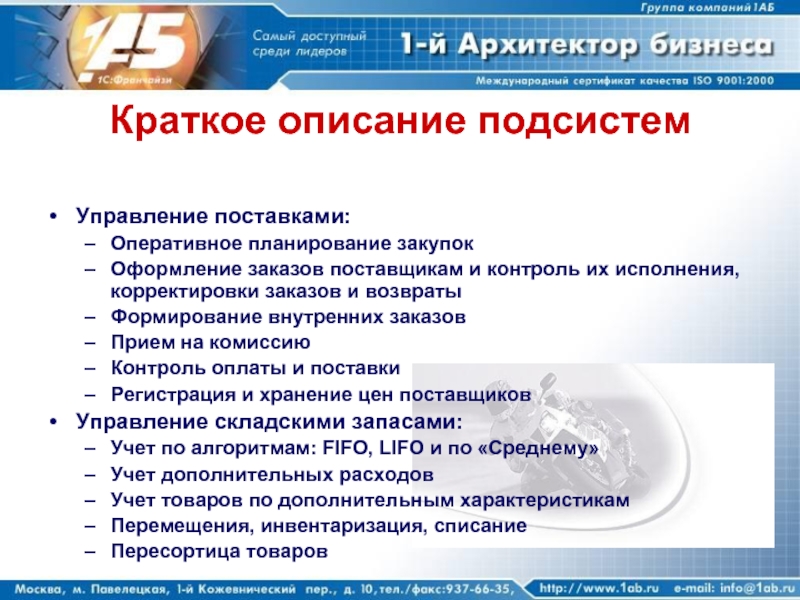 Группа компаний 1АБ

1АБ
1С:Франчайзи

Самый доступный среди лидеров

1-й Архитектор бизнеса

Международный сертификат качества ISO 9001:2000

Краткое описание подсистем

• Управление поставками:
– Оперативное планирование закупок
– Оформление заказов поставщикам и контроль их исполнения, корректировки заказов и возвраты
– Формирование внутренних заказов
– Прием на комиссию
– Контроль оплаты и поставки
– Регистрация и хранение цен поставщиков
• Управление складскими запасами:
– Учет по алгоритмам: FIFO, LIFO и по «Среднему»
– Учет дополнительных расходов
– Учет товаров по дополнительным характеристикам
– Перемещения, инвентаризация, списание
– Пересортица товаров

Москва, м. Павелецкая, 1-й Кожевнический пер., д. 10, тел./факс:937-66-35, http://www.1ab.ru e-mail: info@1ab.ru